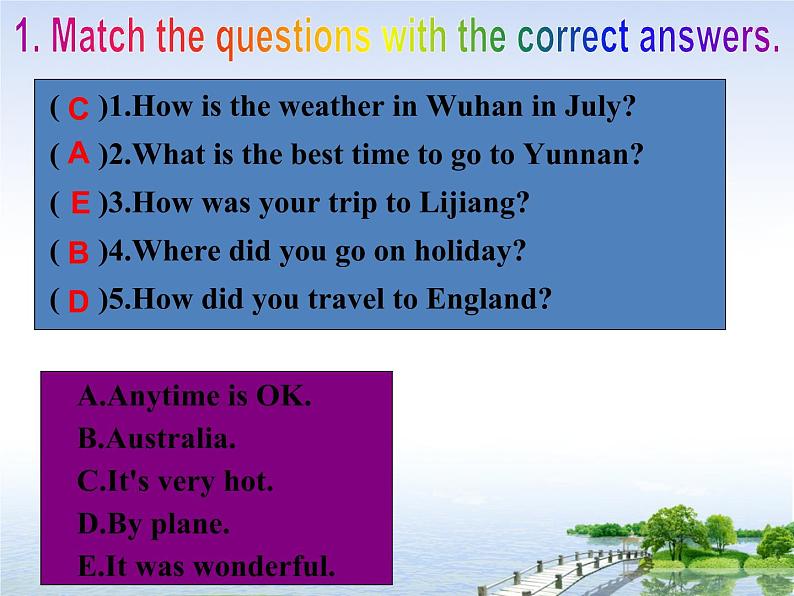 1. Match the questions with the correct answers.

( C )1.How is the weather in Wuhan in July?
( A )2.What is the best time to go to Yunnan?
( E )3.How was your trip to Lijiang?
( B )4.Where did you go on holiday?
( D )5.How did you travel to England?

A.Anytime is OK.
B.Australia.
C.It's very hot.
D.By plane.
E.It was wonderful.